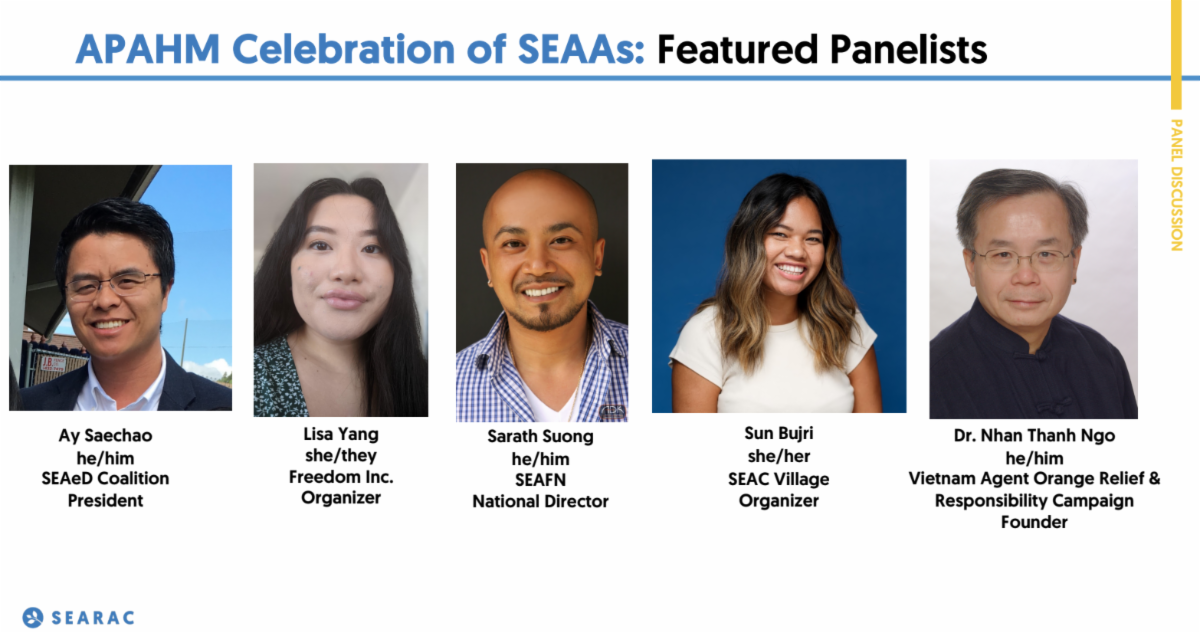 APAHM Celebration of SEAAs: Featured Panelists

PANEL DISCUSSION

Ay Saechao
he/him
SEAeD Coalition
President

Lisa Yang
she/they
Freedom Inc.
Organizer

Sarath Suong
he/him
SEAFN
National Director

Sun Bujri
she/her
SEAC Village
Organizer

Dr. Nhan Thanh Ngo
he/him
Vietnam Agent Orange Relief & Responsibility Campaign
Founder

SEARAC